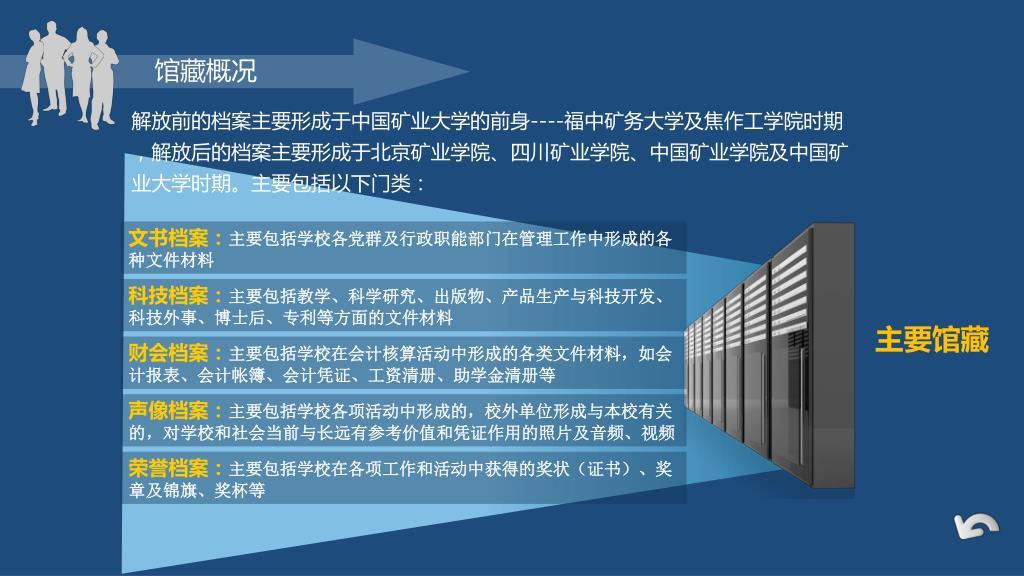 馆藏概况

解放前的档案主要形成于中国矿业大学的前身----福中矿务大学及焦作工学院时期，解放后的档案主要形成于北京矿业学院、四川矿业学院、中国矿业学院及中国矿业大学时期。主要包括以下门类：

文书档案：主要包括学校各党群及行政职能部门在管理工作中形成的各种文件材料

科技档案：主要包括教学、科学研究、出版物、产品生产与科技开发、科技外事、博士后、专利等方面的文件材料

财会档案：主要包括学校在会计核算活动中形成的各类文件材料，如会计报表、会计帐簿、会计凭证、工资清册、助学金清册等

声像档案：主要包括学校各项活动中形成的，校外单位形成与本校有关的，对学校和社会当前与长远有参考价值和凭证作用的照片及音频、视频

荣誉档案：主要包括学校在各项工作和活动中获得的奖状（证书）、奖章及锦旗、奖杯等

主要馆藏